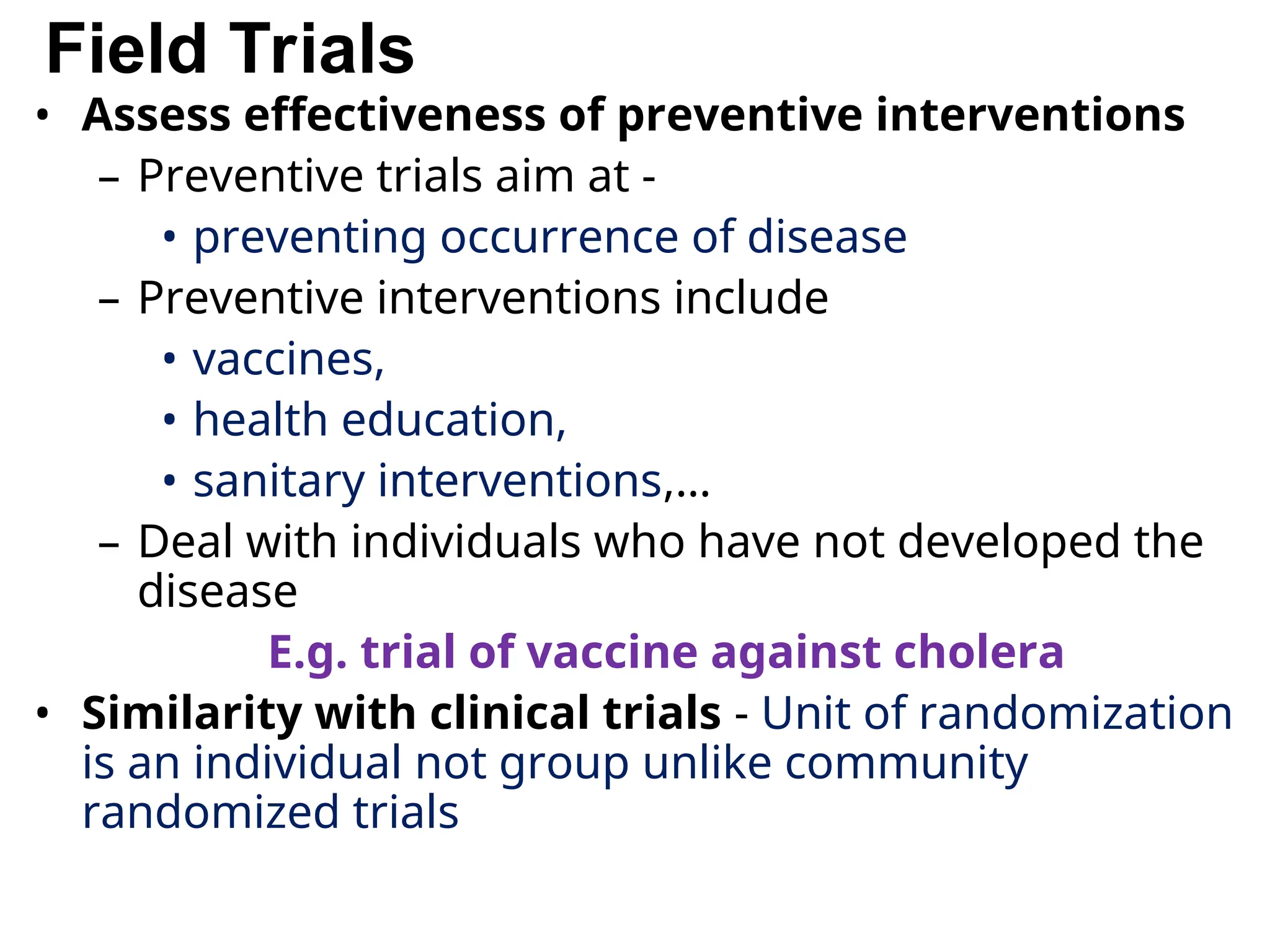 Field Trials

• Assess effectiveness of preventive interventions
– Preventive trials aim at -
• preventing occurrence of disease
– Preventive interventions include
• vaccines,
• health education,
• sanitary interventions,…
– Deal with individuals who have not developed the disease

E.g. trial of vaccine against cholera

• Similarity with clinical trials - Unit of randomization is an individual not group unlike community randomized trials